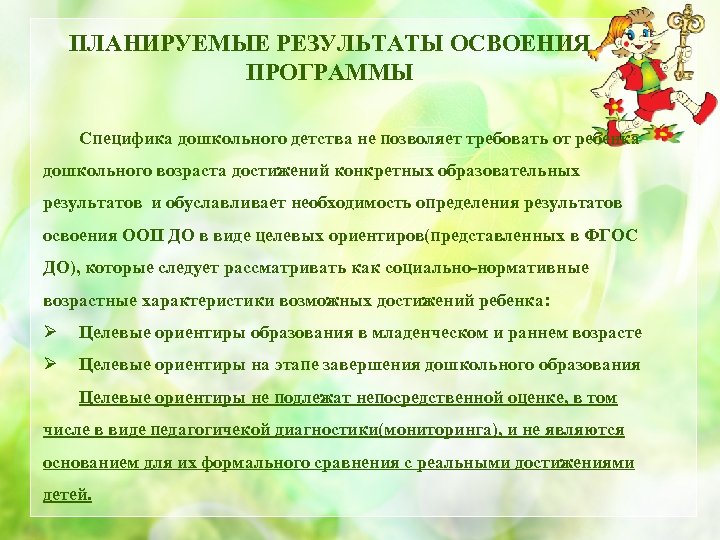 ПЛАНИРУЕМЫЕ РЕЗУЛЬТАТЫ ОСВОЕНИЯ ПРОГРАММЫ

Специфика дошкольного детства не позволяет требовать от ребенка дошкольного возраста достижений конкретных образовательных результатов и обуславливает необходимость определения результатов освоения ООП ДО в виде целевых ориентиров(представленных в ФГОС ДО), которые следует рассматривать как социально-нормативные возрастные характеристики возможных достижений ребенка:

➢ Целевые ориентиры образования в младенческом и раннем возрасте

➢ Целевые ориентиры на этапе завершения дошкольного образования

Целевые ориентиры не подлежат непосредственной оценке, в том числе в виде педагогичекой диагностики(мониторинга), и не являются основанием для их формального сравнения с реальными достижениями детей.